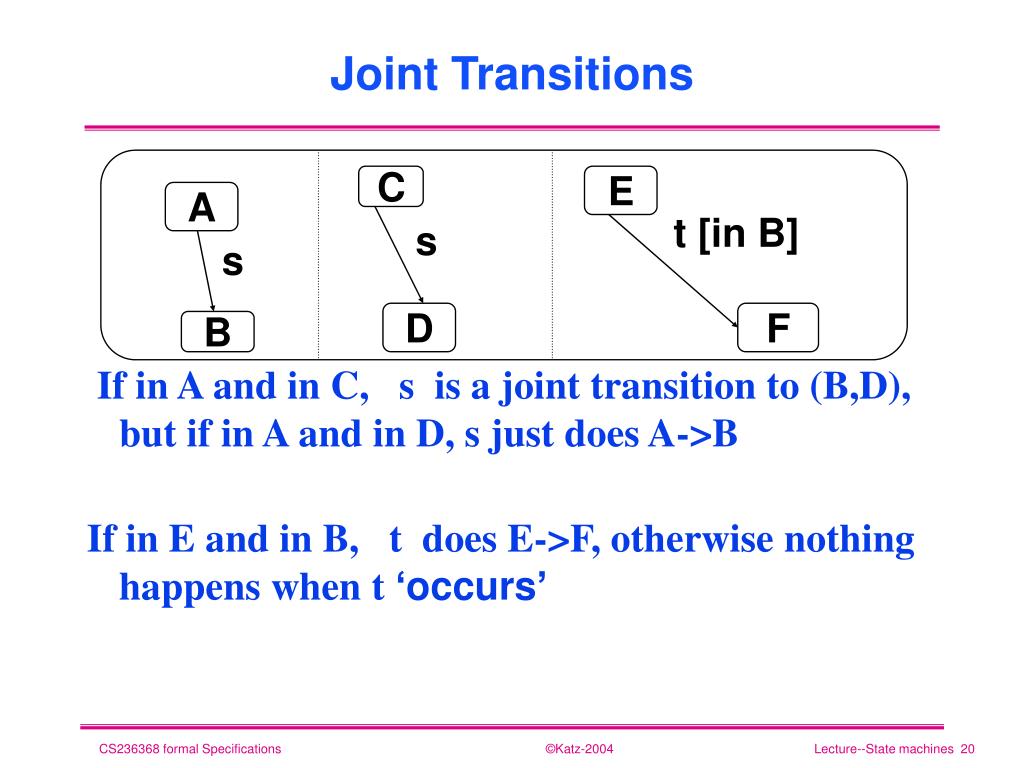 Joint Transitions

A

s

B

C

s

D

E

t [in B]

F

If in A and in C, s is a joint transition to (B,D), but if in A and in D, s just does A->B

If in E and in B, t does E->F, otherwise nothing happens when t ‘occurs’

CS236368 formal Specifications

©Katz-2004

Lecture--State machines 20